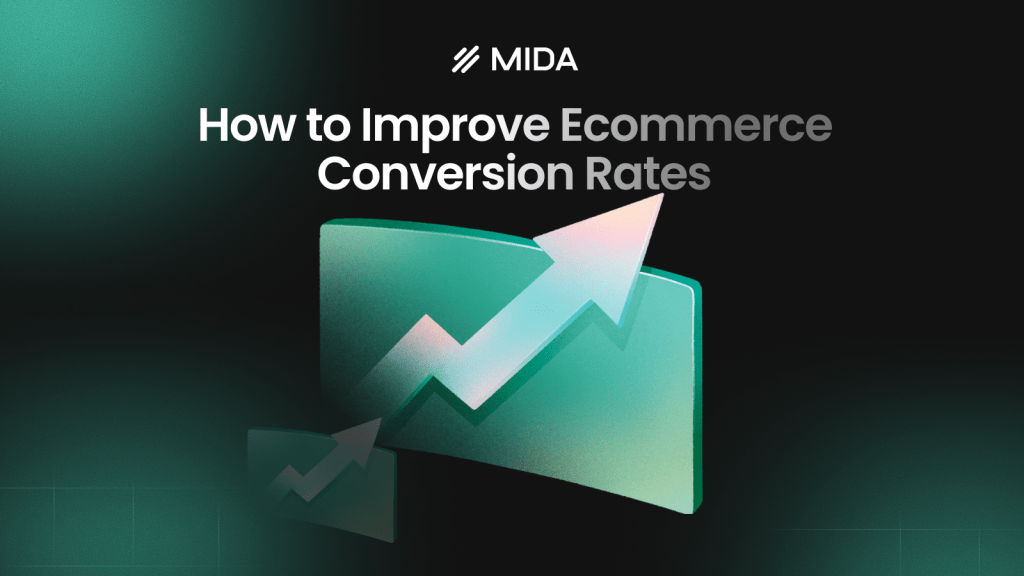 MIDA

How to Improve Ecommerce Conversion Rates